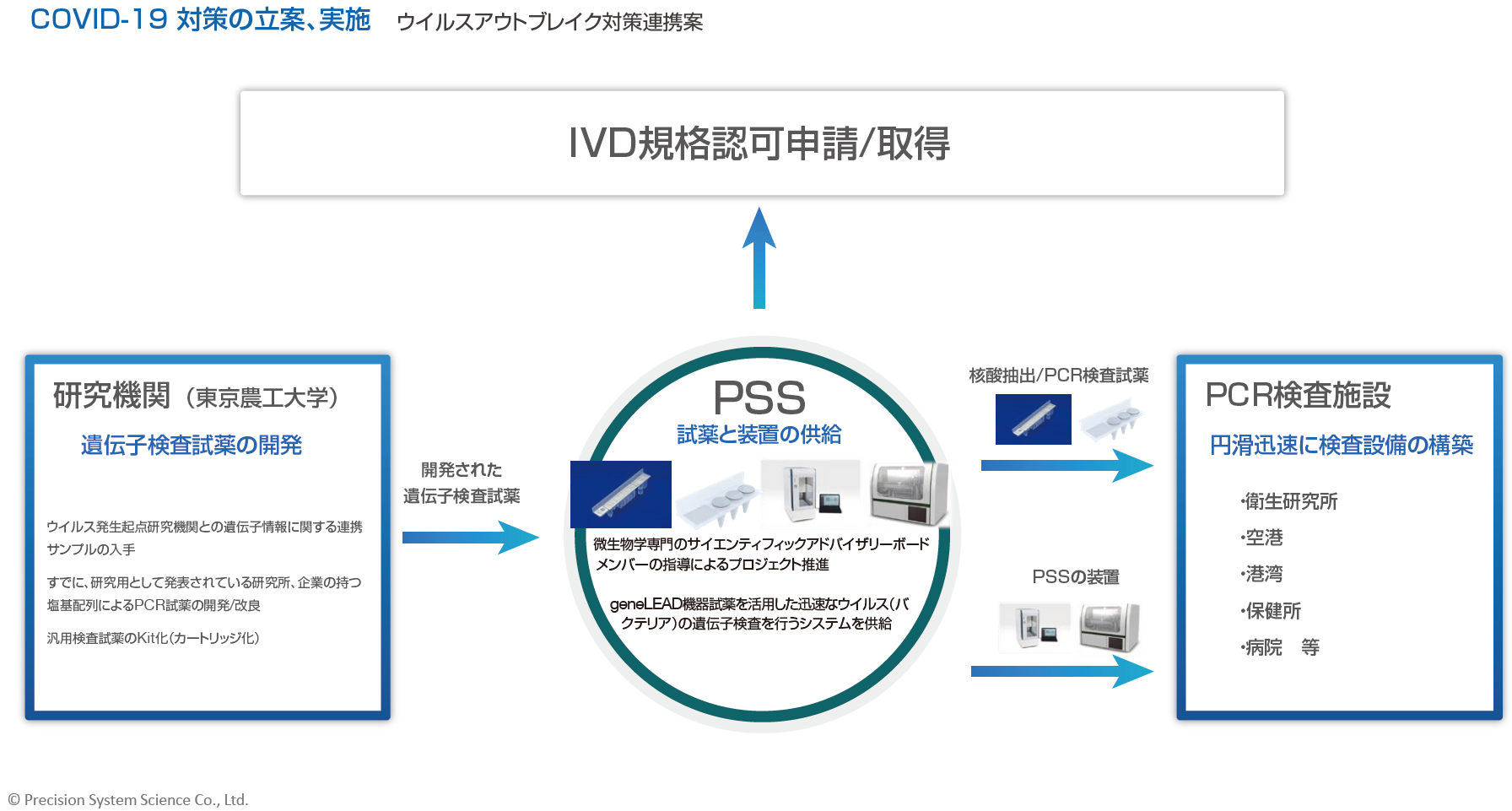 COVID-19 対策の立案、実施　ウイルスアウトブレイク対策連携案

IVD規格認可申請/取得

研究機関（東京農工大学）

遺伝子検査試薬の開発

ウイルス発生起点研究機関との遺伝子情報に関する連携
サンプルの入手

すでに、研究用として発表されている研究所、企業の持つ塩基配列によるPCR試薬の開発/改良

汎用検査試薬のKit化（カートリッジ化）

開発された
遺伝子検査試薬

PSS
試薬と装置の供給

微生物学専門のサイエンティフィックアドバイザリーボードメンバーの指導によるプロジェクト推進

geneLEAD機器試薬を活用した迅速なウイルス（バクテリア）の遺伝子検査を行うシステムを供給

核酸抽出/PCR検査試薬

PSSの装置

PCR検査施設

円滑迅速に検査設備の構築

・衛生研究所
・空港
・港湾
・保健所
・病院　等

© Precision System Science Co., Ltd.